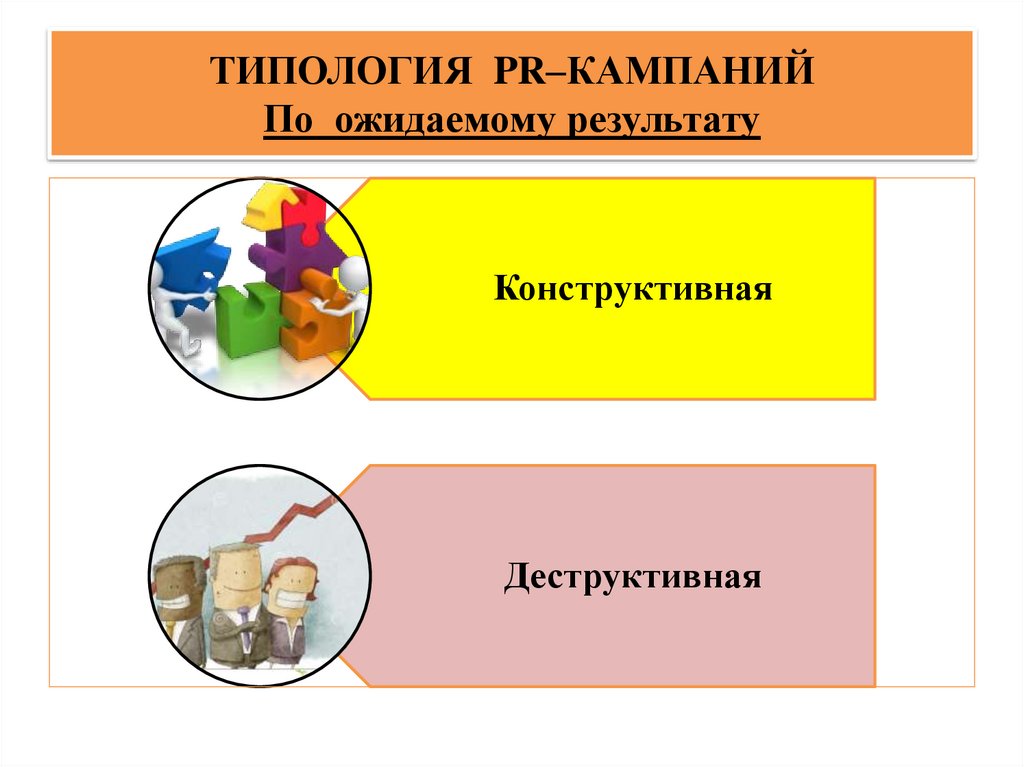 ТИПОЛОГИЯ PR–КАМПАНИЙ
По ожидаемому результату

Конструктивная

Деструктивная